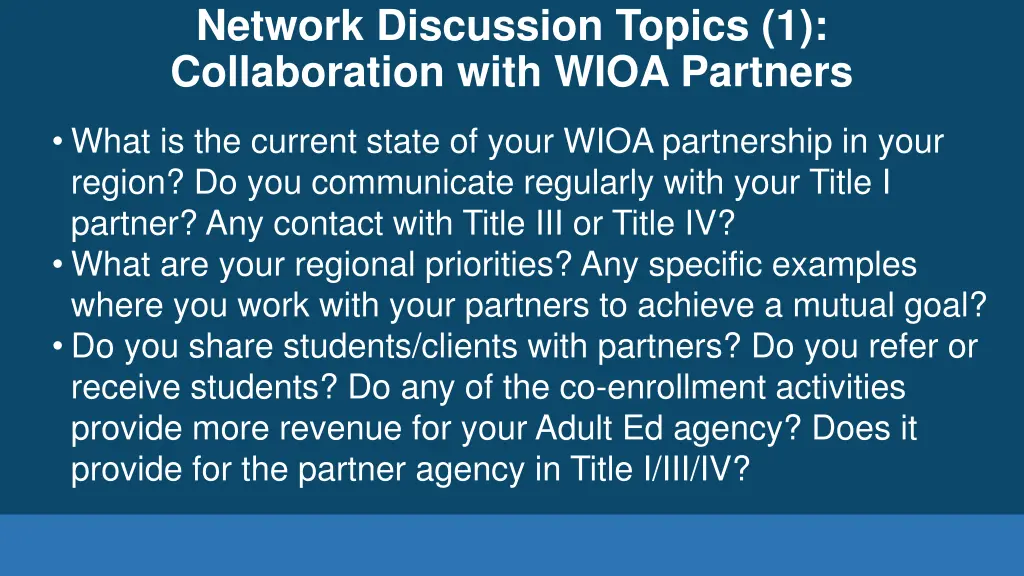 Network Discussion Topics (1): Collaboration with WIOA Partners

• What is the current state of your WIOA partnership in your region? Do you communicate regularly with your Title I partner? Any contact with Title III or Title IV?
• What are your regional priorities? Any specific examples where you work with your partners to achieve a mutual goal?
• Do you share students/clients with partners? Do you refer or receive students? Do any of the co-enrollment activities provide more revenue for your Adult Ed agency? Does it provide for the partner agency in Title I/III/IV?